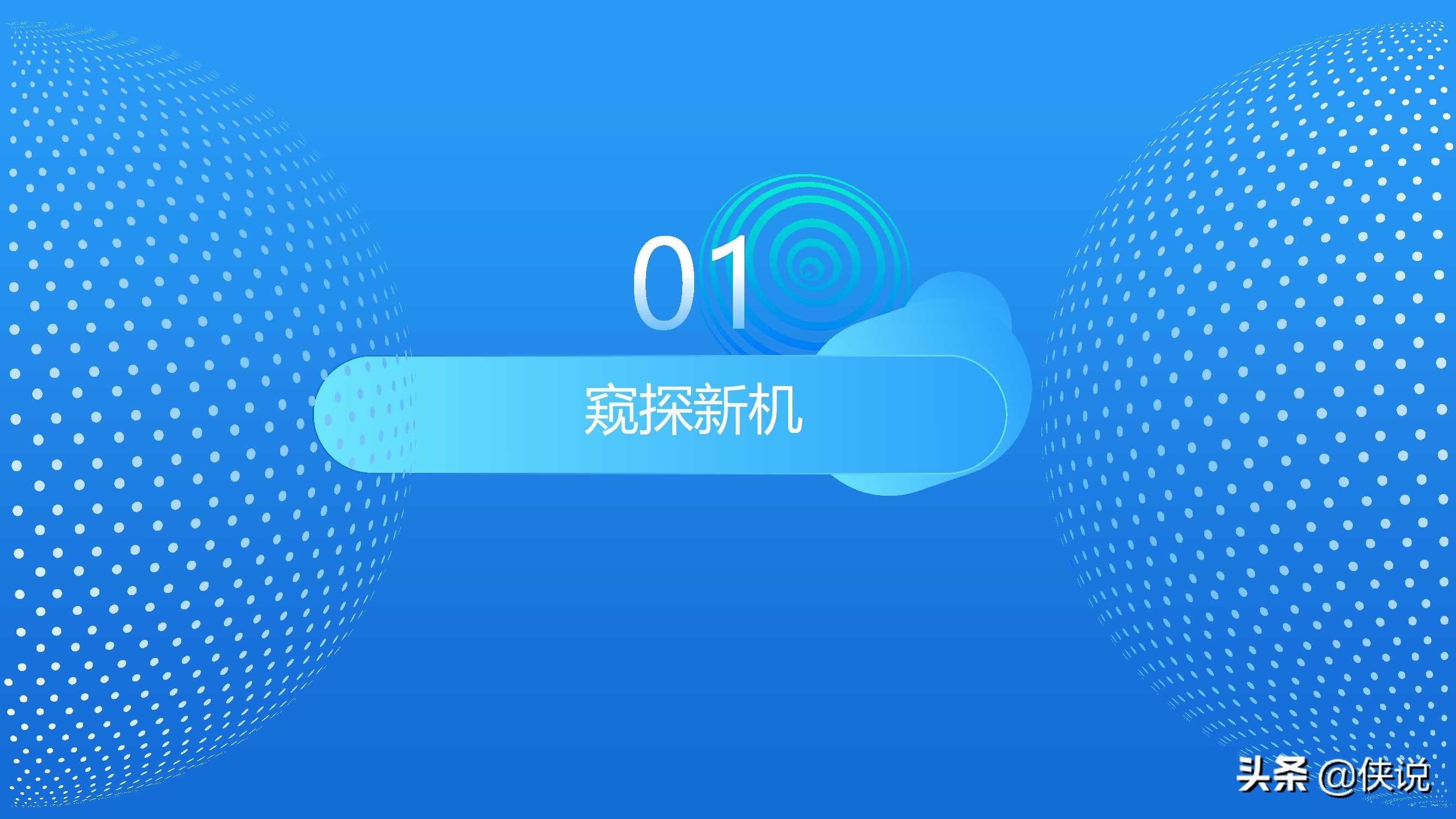 01

窥探新机

头条 @侠说